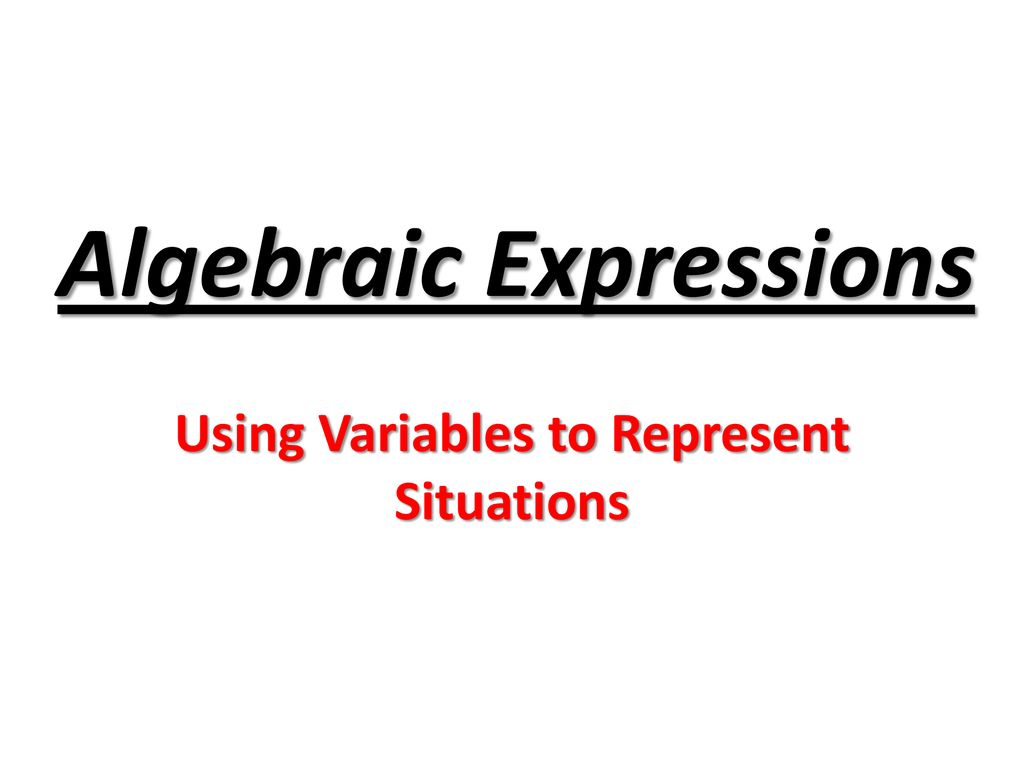 Algebraic Expressions

Using Variables to Represent Situations